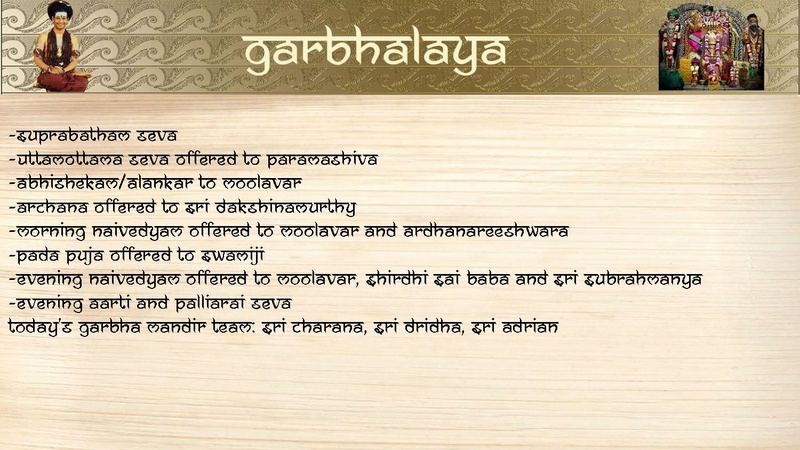 garbhalaya

-suprabatham seva
-uttamottama seva offered to paramashiva
-abhishekam/alankar to moolavar
-archana offered to sri dakshinamurthy
-morning naivedyam offered to moolavar and ardhanareeshwara
-pada puja offered to swamiji
-evening naivedyam offered to moolavar, shirdhi sai baba and sri subrahmanya
-evening aarti and palliarai seva
today's garbha mandir team: sri charana, sri dridha, sri adrian